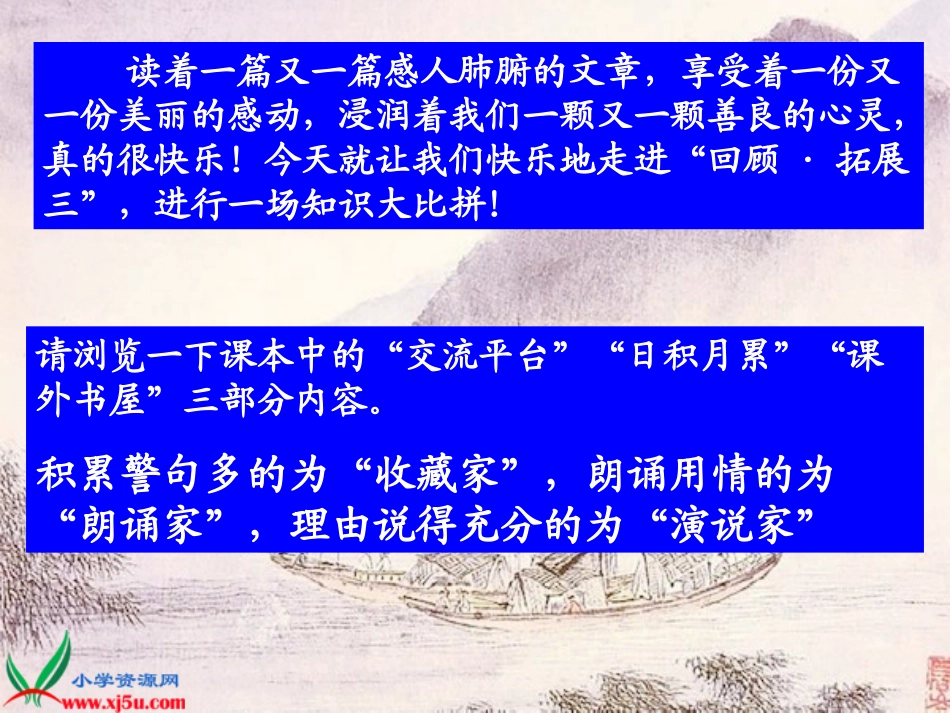 读着一篇又一篇感人肺腑的文章，享受着一份又一份美丽的感动，浸润着我们一颗又一颗善良的心灵，真的很快乐！今天就让我们快乐地走进“回顾 · 拓展三”，进行一场知识大比拼！

请浏览一下课本中的“交流平台”“日积月累”“课外书屋”三部分内容。

积累警句多的为“收藏家”，朗诵用情的为“朗诵家”，理由说得充分的为“演说家”

小学资源网
www.xj5u.com